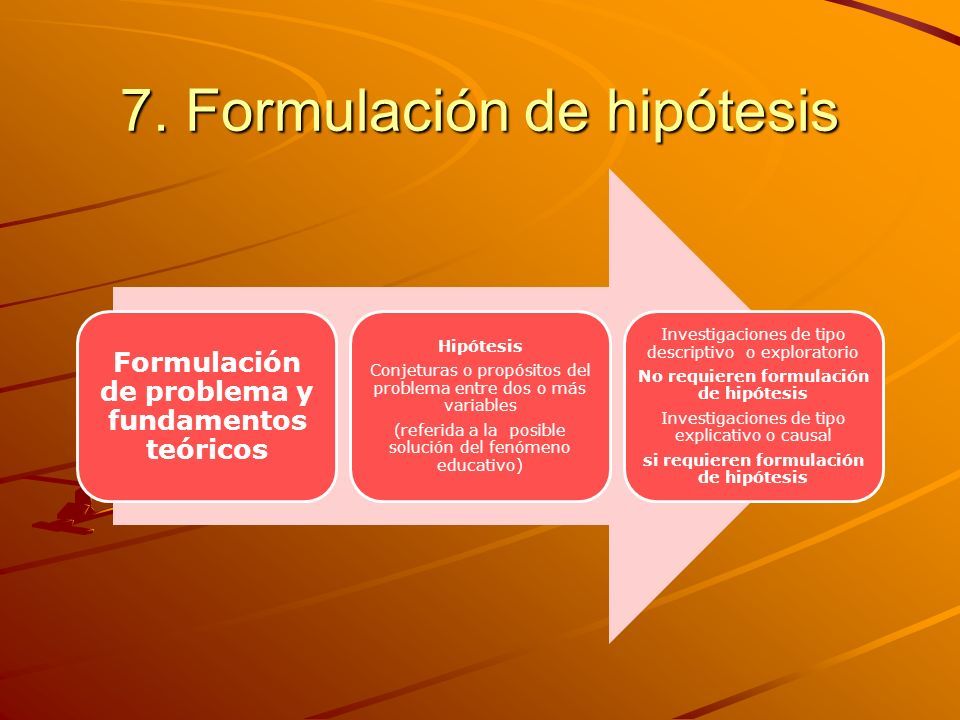 7. Formulación de hipótesis

Formulación de problema y fundamentos teóricos

Hipótesis

Conjeturas o propósitos del problema entre dos o más variables

(referida a la posible solución del fenómeno educativo)

Investigaciones de tipo descriptivo o exploratorio

No requieren formulación de hipótesis

Investigaciones de tipo explicativo o causal

si requieren formulación de hipótesis